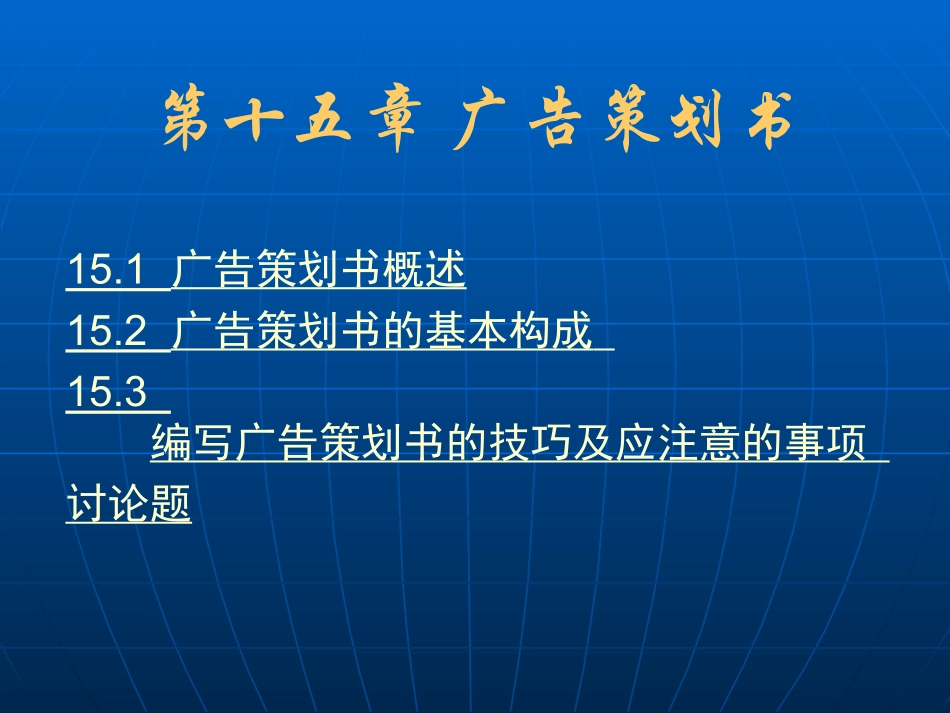 第十五章 广告策划书

15.1 广告策划书概述
15.2 广告策划书的基本构成
15.3 编写广告策划书的技巧及应注意的事项
讨论题